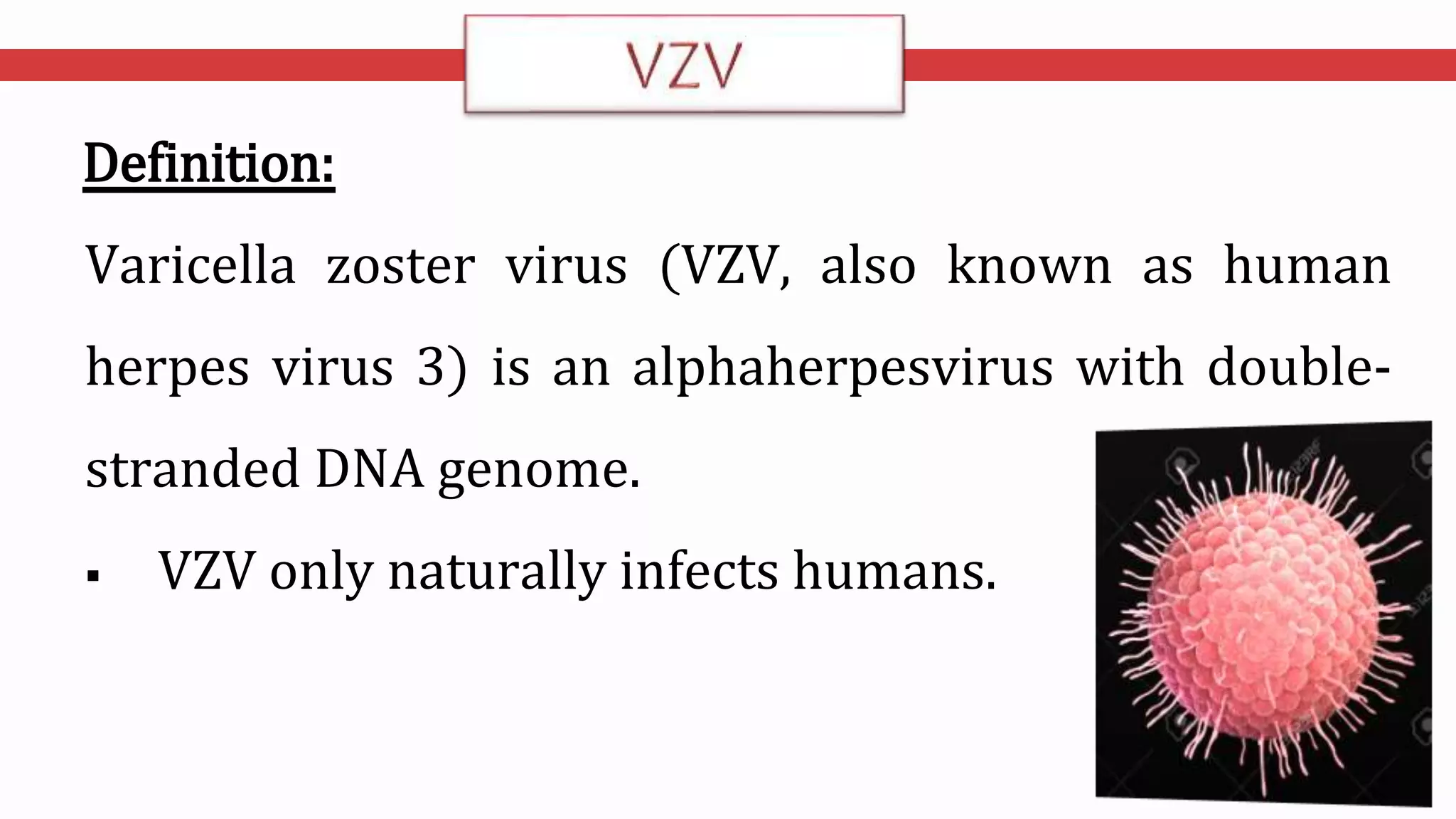 VZV

Definition:

Varicella zoster virus (VZV, also known as human herpes virus 3) is an alphaherpesvirus with double-stranded DNA genome.

▪ VZV only naturally infects humans.